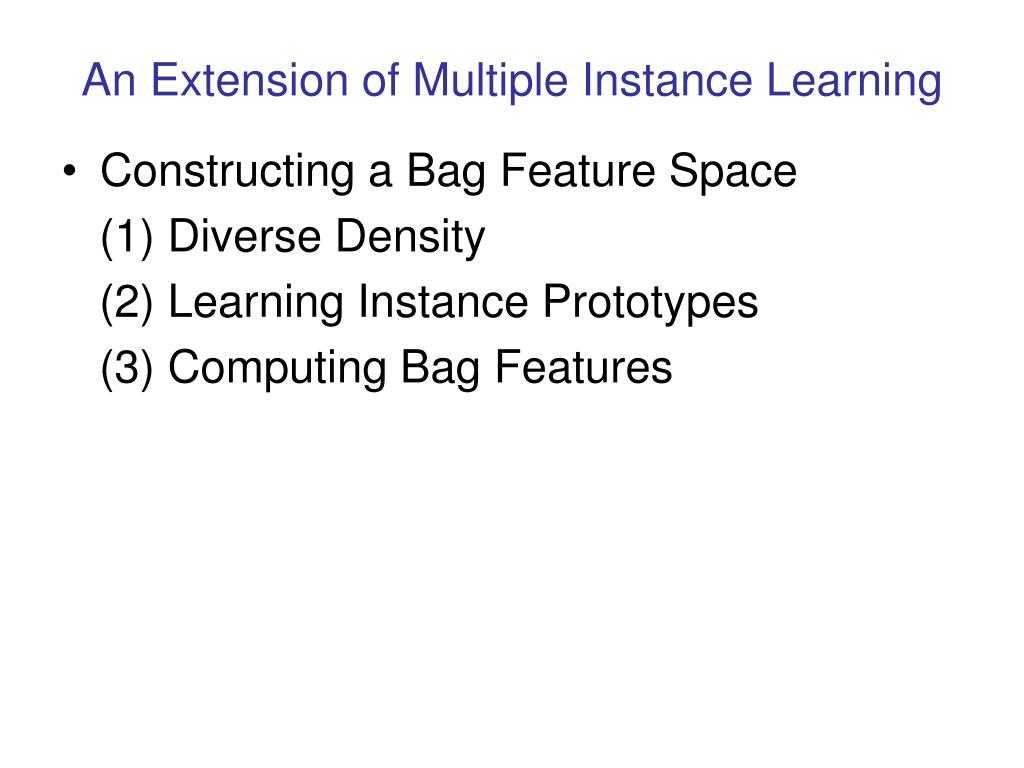 An Extension of Multiple Instance Learning

• Constructing a Bag Feature Space
(1) Diverse Density
(2) Learning Instance Prototypes
(3) Computing Bag Features